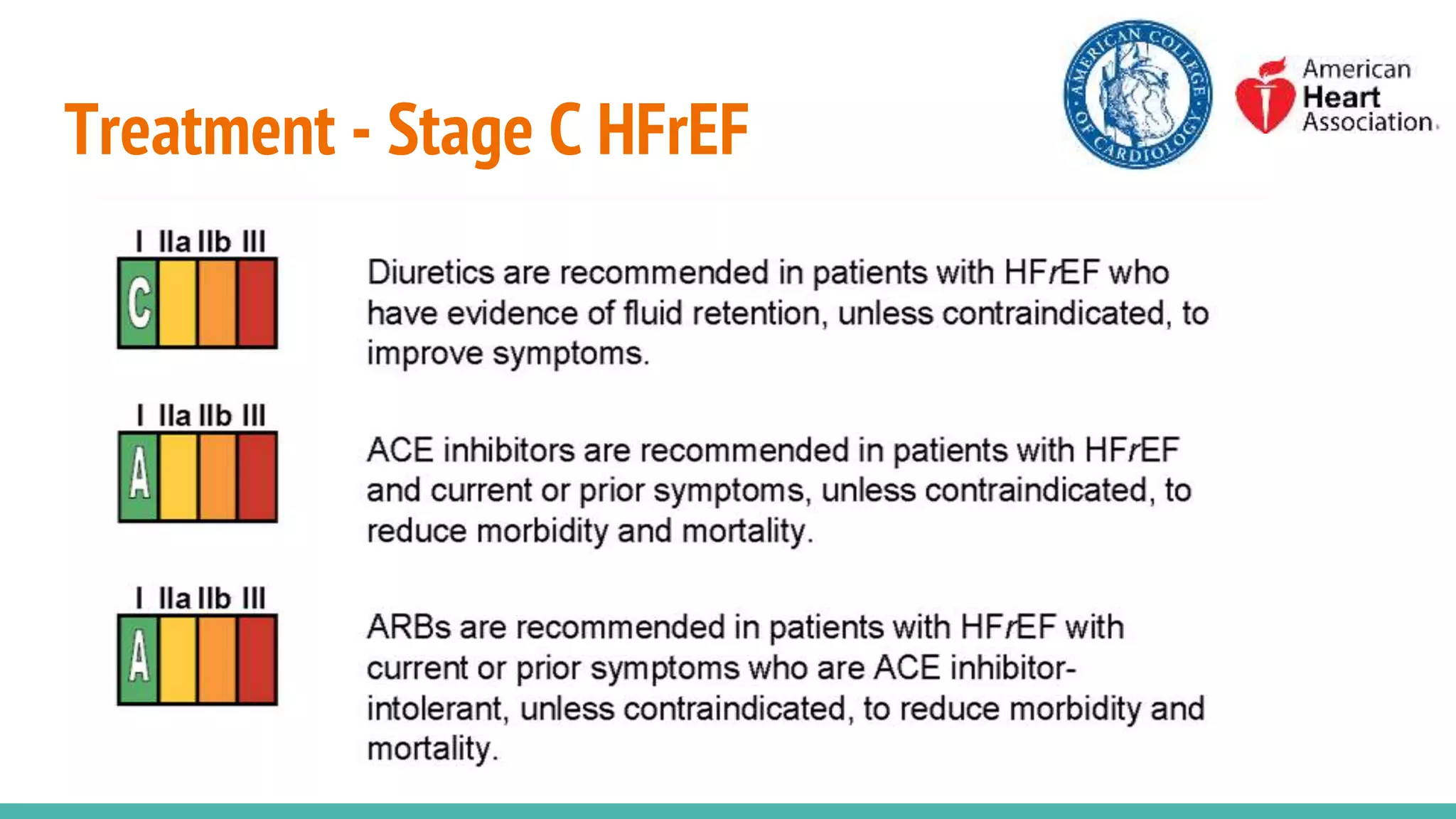 Treatment - Stage C HFrEF

AMERICAN COLLEGE OF CARDIOLOGY

American Heart Association.

I IIa IIb III

C

Diuretics are recommended in patients with HFrEF who have evidence of fluid retention, unless contraindicated, to improve symptoms.

I IIa IIb III

A

ACE inhibitors are recommended in patients with HFrEF and current or prior symptoms, unless contraindicated, to reduce morbidity and mortality.

I IIa IIb III

A

ARBs are recommended in patients with HFrEF with current or prior symptoms who are ACE inhibitor-intolerant, unless contraindicated, to reduce morbidity and mortality.